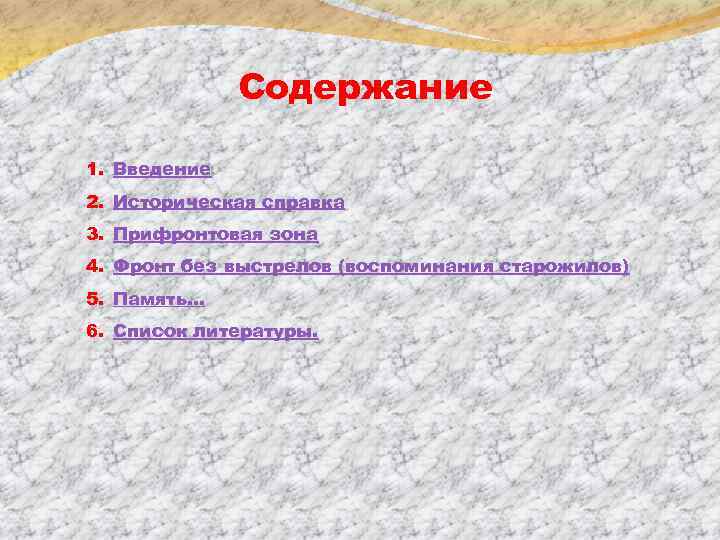 Содержание

1. Введение
2. Историческая справка
3. Прифронтовая зона
4. Фронт без выстрелов (воспоминания старожилов)
5. Память…
6. Список литературы.